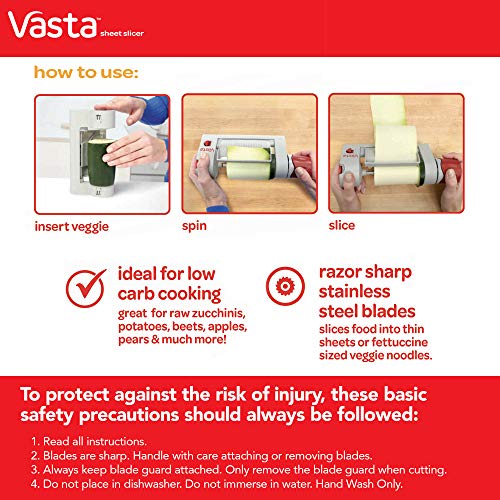 Vasta™ sheet slicer

how to use:

insert veggie

spin

slice

ideal for low carb cooking
great for raw zucchinis, potatoes, beets, apples, pears & much more!

razor sharp stainless steel blades
slices food into thin sheets or fettuccine sized veggie noodles.

To protect against the risk of injury, these basic safety precautions should always be followed:

1. Read all instructions.
2. Blades are sharp. Handle with care attaching or removing blades.
3. Always keep blade guard attached. Only remove the blade guard when cutting.
4. Do not place in dishwasher. Do not immerse in water. Hand Wash Only.